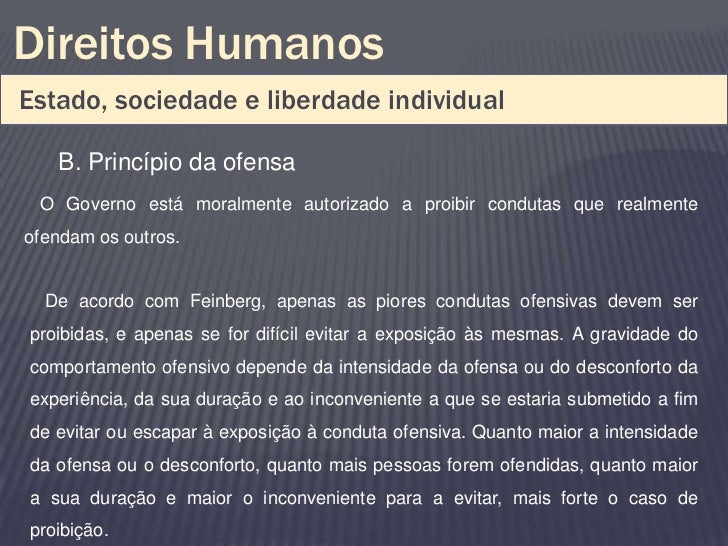 Direitos Humanos

Estado, sociedade e liberdade individual

B. Princípio da ofensa

O Governo está moralmente autorizado a proibir condutas que realmente ofendam os outros.

De acordo com Feinberg, apenas as piores condutas ofensivas devem ser proibidas, e apenas se for difícil evitar a exposição às mesmas. A gravidade do comportamento ofensivo depende da intensidade da ofensa ou do desconforto da experiência, da sua duração e ao inconveniente a que se estaria submetido a fim de evitar ou escapar à exposição à conduta ofensiva. Quanto maior a intensidade da ofensa ou o desconforto, quanto mais pessoas forem ofendidas, quanto maior a sua duração e maior o inconveniente para a evitar, mais forte o caso de proibição.